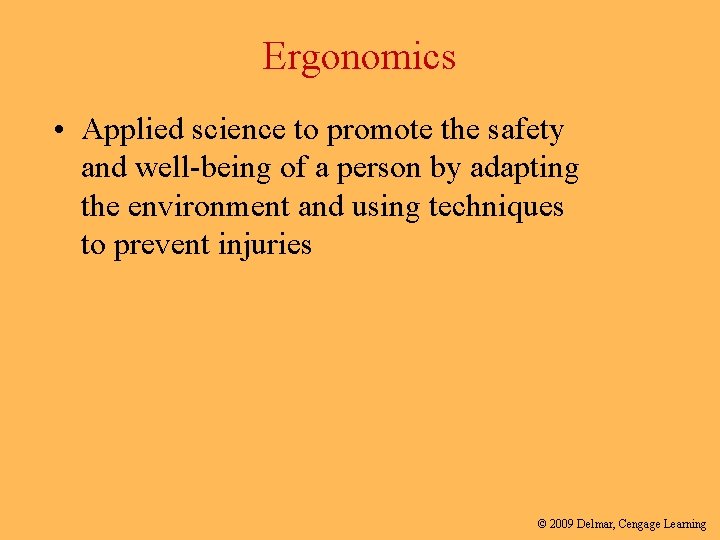 Ergonomics

• Applied science to promote the safety and well-being of a person by adapting the environment and using techniques to prevent injuries

© 2009 Delmar, Cengage Learning